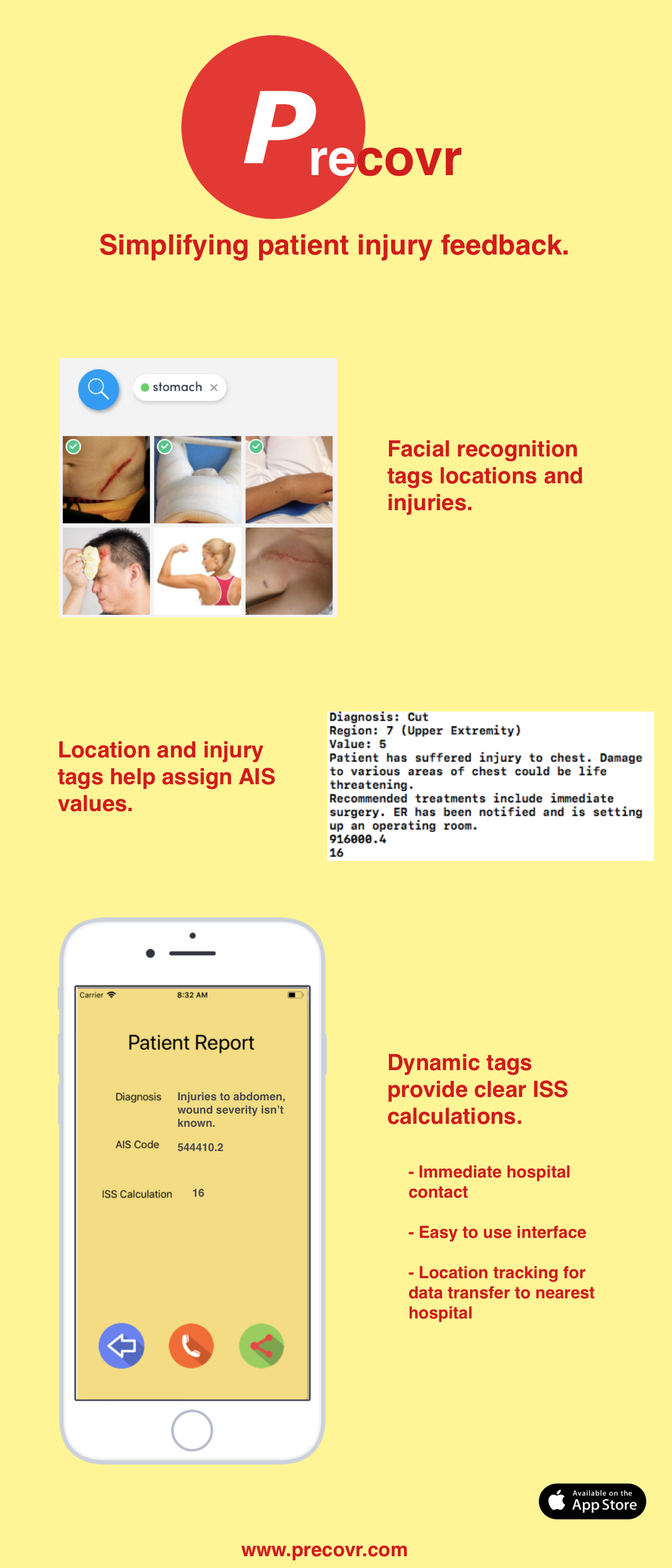 Precovr

Simplifying patient injury feedback.

stomach ×

Facial recognition tags locations and injuries.

Location and injury tags help assign AIS values.

Diagnosis: Cut
Region: 7 (Upper Extremity)
Value: 5
Patient has suffered injury to chest. Damage to various areas of chest could be life threatening.
Recommended treatments include immediate surgery. ER has been notified and is setting up an operating room.
916000.4
16

Carrier 8:32 AM

Patient Report

Diagnosis Injuries to abdomen, wound severity isn't known.

AIS Code 544410.2

ISS Calculation 16

Dynamic tags provide clear ISS calculations.

- Immediate hospital contact

- Easy to use interface

- Location tracking for data transfer to nearest hospital

Available on the App Store

www.precovr.com